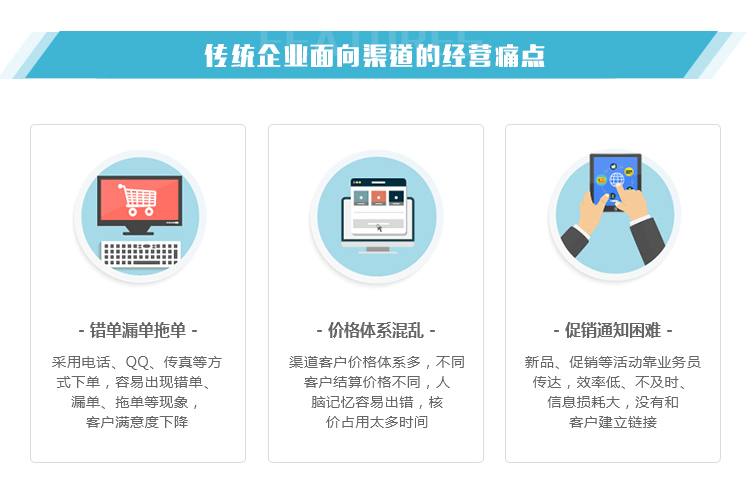 传统企业面向渠道的经营痛点

- 错单漏单拖单 -

采用电话、QQ、传真等方式下单，容易出现错单、漏单、拖单等现象，客户满意度下降

- 价格体系混乱 -

渠道客户价格体系多，不同客户结算价格不同，人脑记忆容易出错，核价占用太多时间

- 促销通知困难 -

新品、促销等活动靠业务员传达，效率低、不及时、信息损耗大，没有和客户建立链接